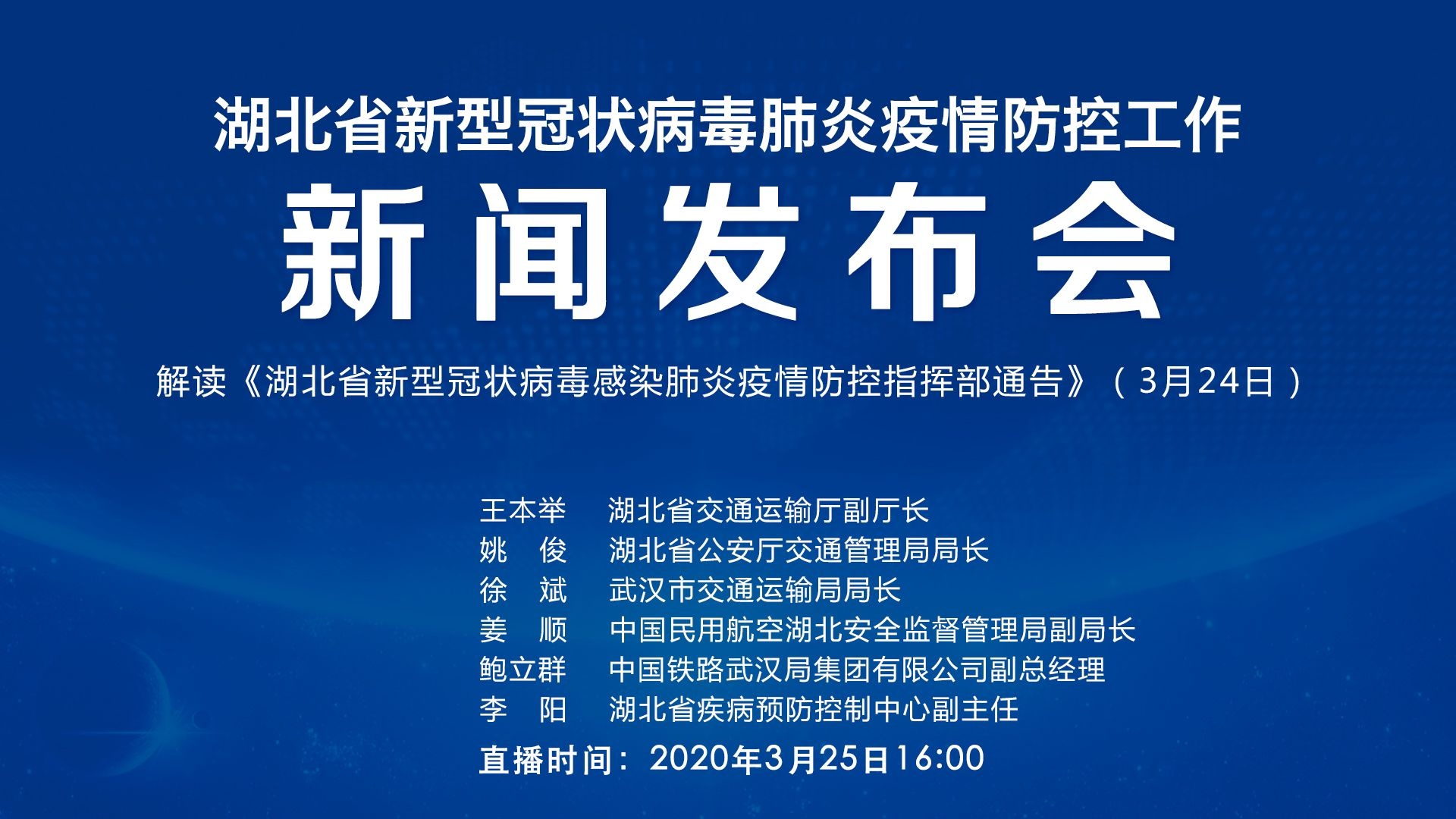 湖北省新型冠状病毒肺炎疫情防控工作

新闻发布会

解读《湖北省新型冠状病毒感染肺炎疫情防控指挥部通告》（3月24日）

王本举 湖北省交通运输厅副厅长
姚 俊 湖北省公安厅交通管理局局长
徐 斌 武汉市交通运输局局长
姜 顺 中国民用航空湖北安全监督管理局副局长
鲍立群 中国铁路武汉局集团有限公司副总经理
李 阳 湖北省疾病预防控制中心副主任

直播时间：2020年3月25日16:00